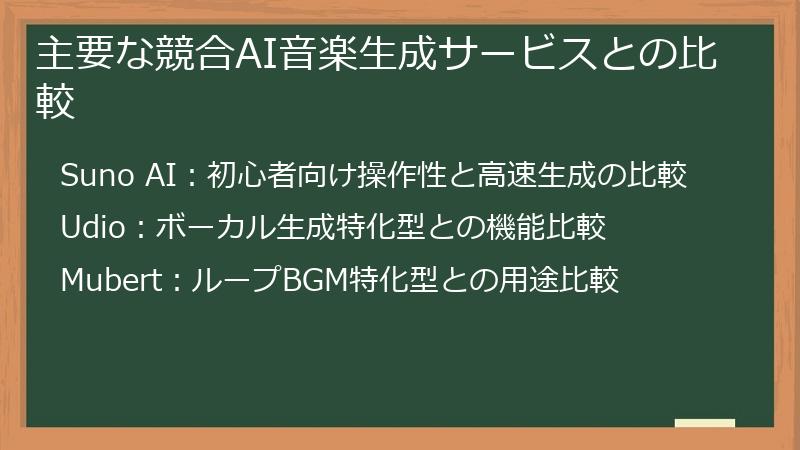 主要な競合AI音楽生成サービスとの比較

Suno AI：初心者向け操作性と高速生成の比較

Udio：ボーカル生成特化型との機能比較

Mubert：ループBGM特化型との用途比較